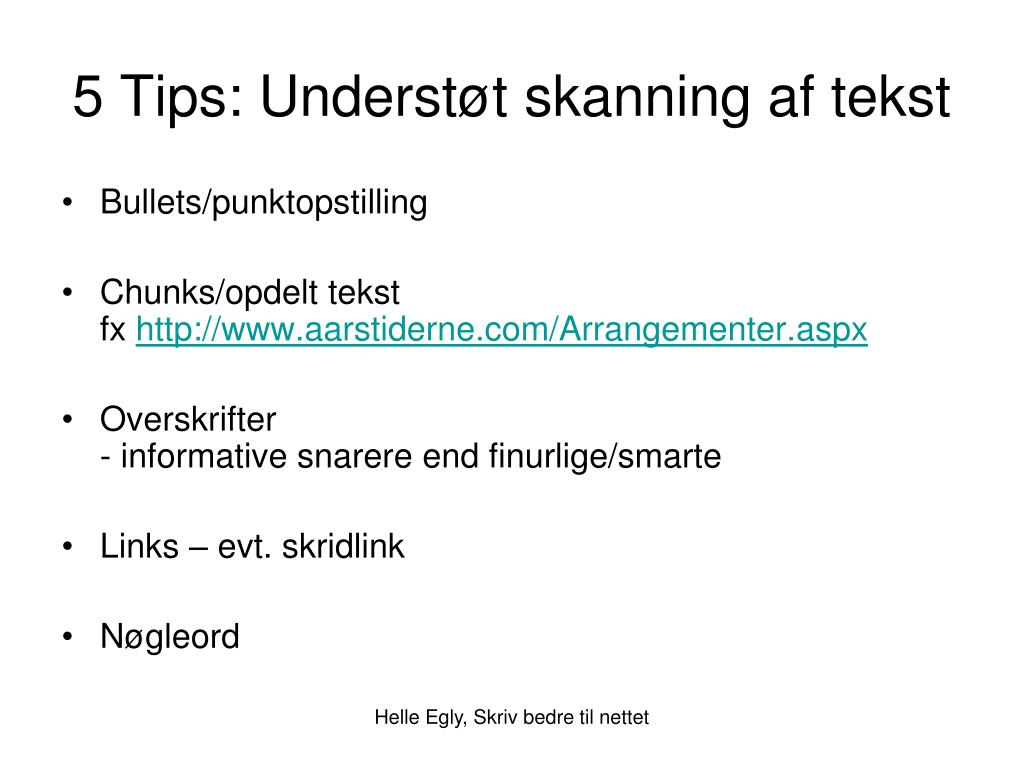 5 Tips: Understøt skanning af tekst

• Bullets/punktopstilling

• Chunks/opdelt tekst
fx http://www.aarstiderne.com/Arrangementer.aspx

• Overskrifter
- informative snarere end finurlige/smarte

• Links – evt. skridlink

• Nøgleord

Helle Egly, Skriv bedre til nettet